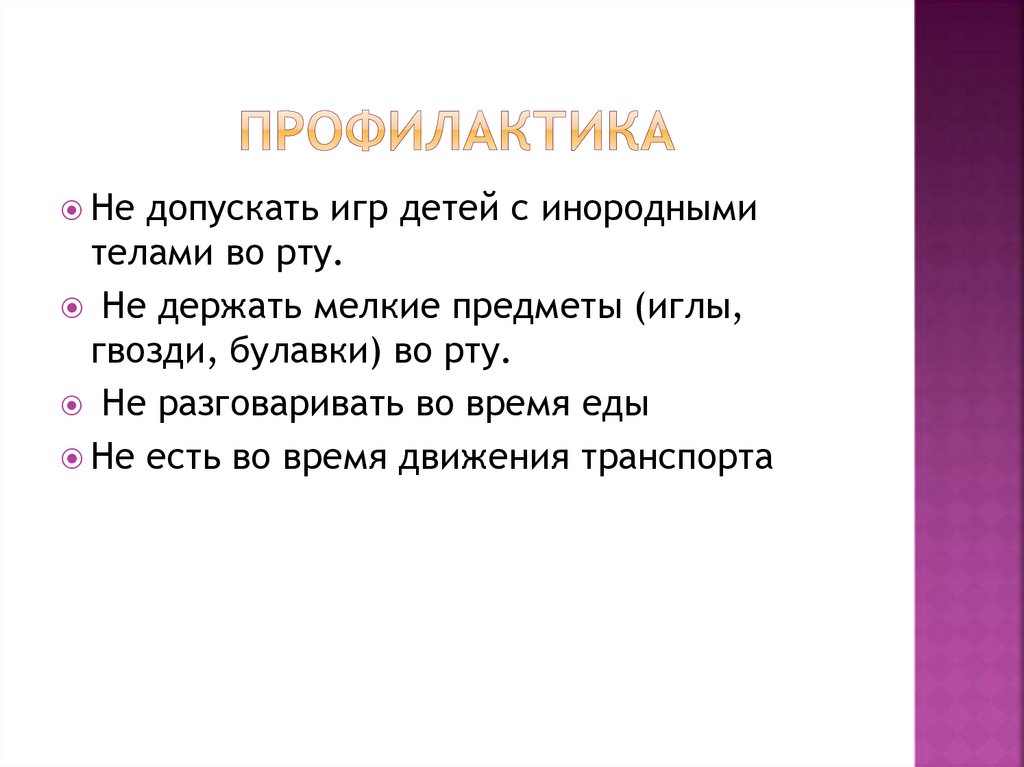 ПРОФИЛАКТИКА

Не допускать игр детей с инородными телами во рту.

Не держать мелкие предметы (иглы, гвозди, булавки) во рту.

Не разговаривать во время еды

Не есть во время движения транспорта